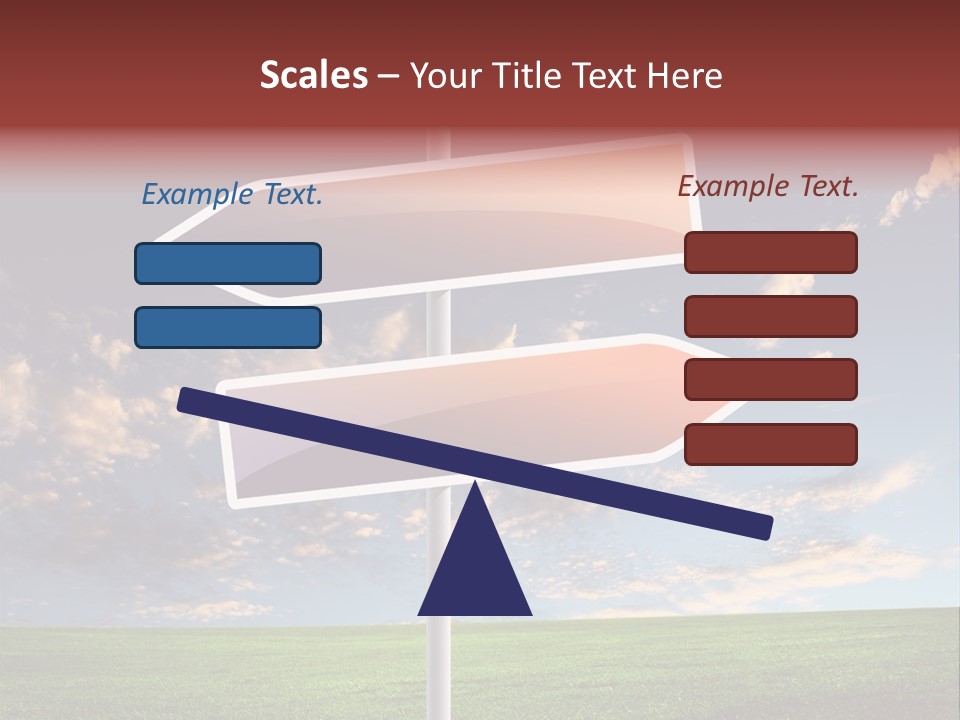 Scales – Your Title Text Here

Example Text.

Example Text.